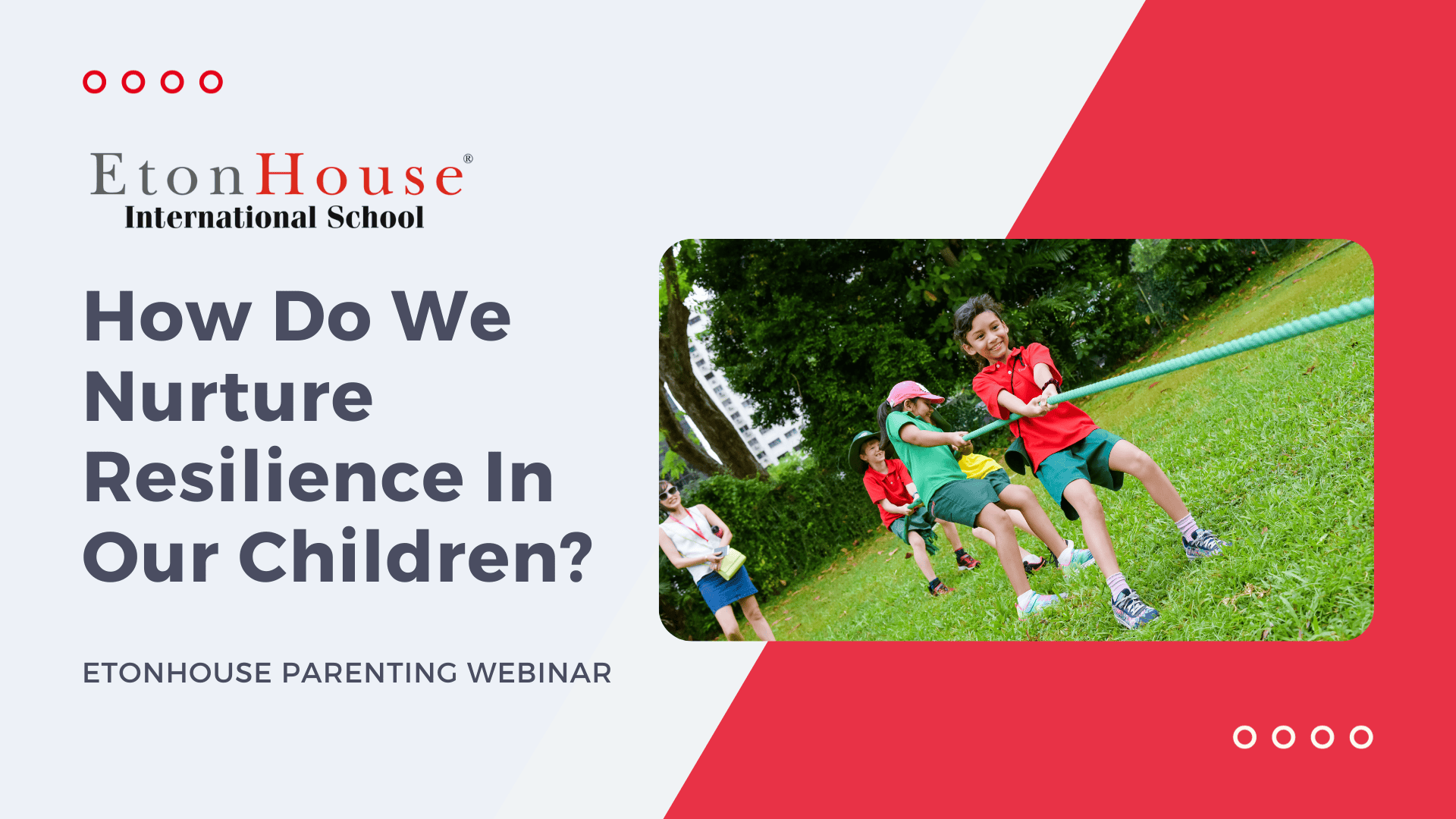 EtonHouse®
International School

How Do We Nurture Resilience In Our Children?

ETONHOUSE PARENTING WEBINAR